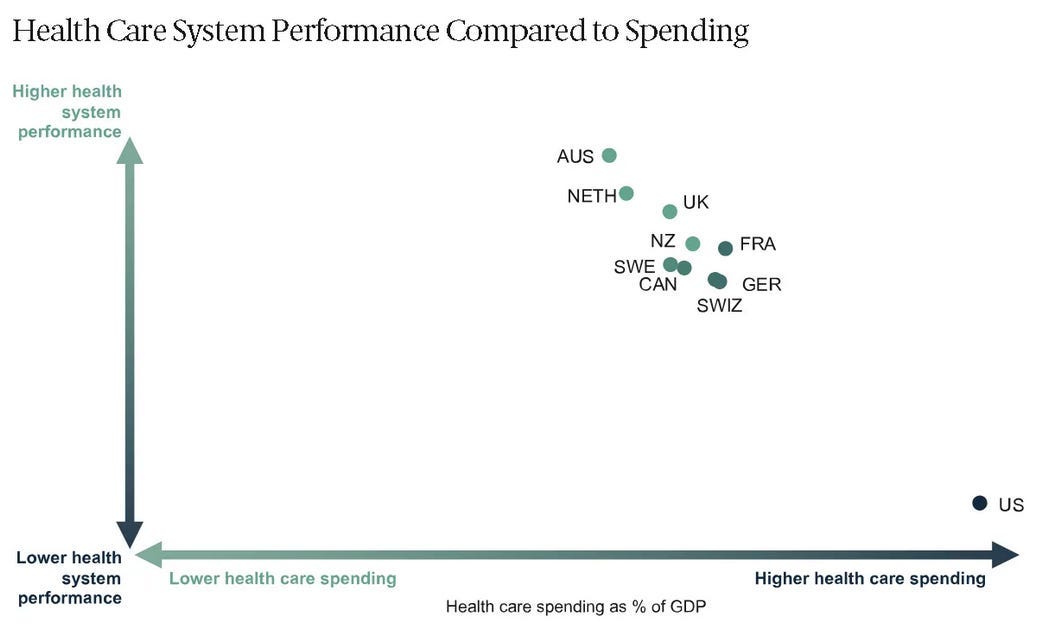 Health Care System Performance Compared to Spending

Higher health system performance

AUS

NETH

UK

NZ

FRA

SWE

CAN

GER

SWIZ

US

Lower health system performance

Lower health care spending

Higher health care spending

Health care spending as % of GDP